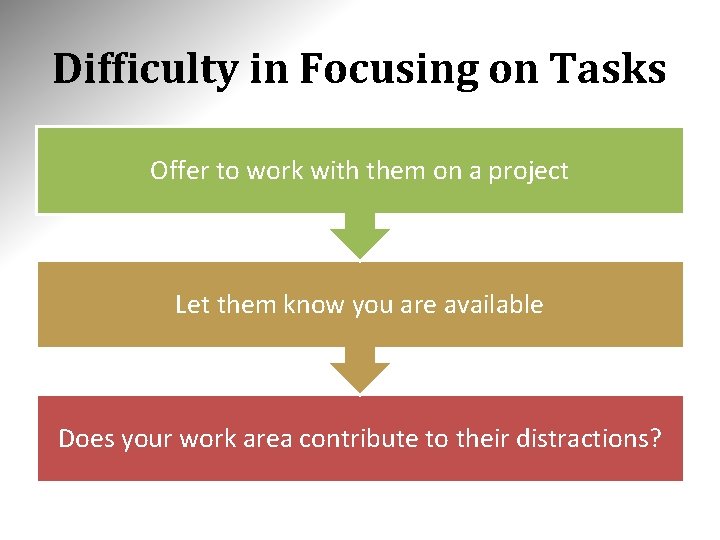 Difficulty in Focusing on Tasks

Offer to work with them on a project

Let them know you are available

Does your work area contribute to their distractions?